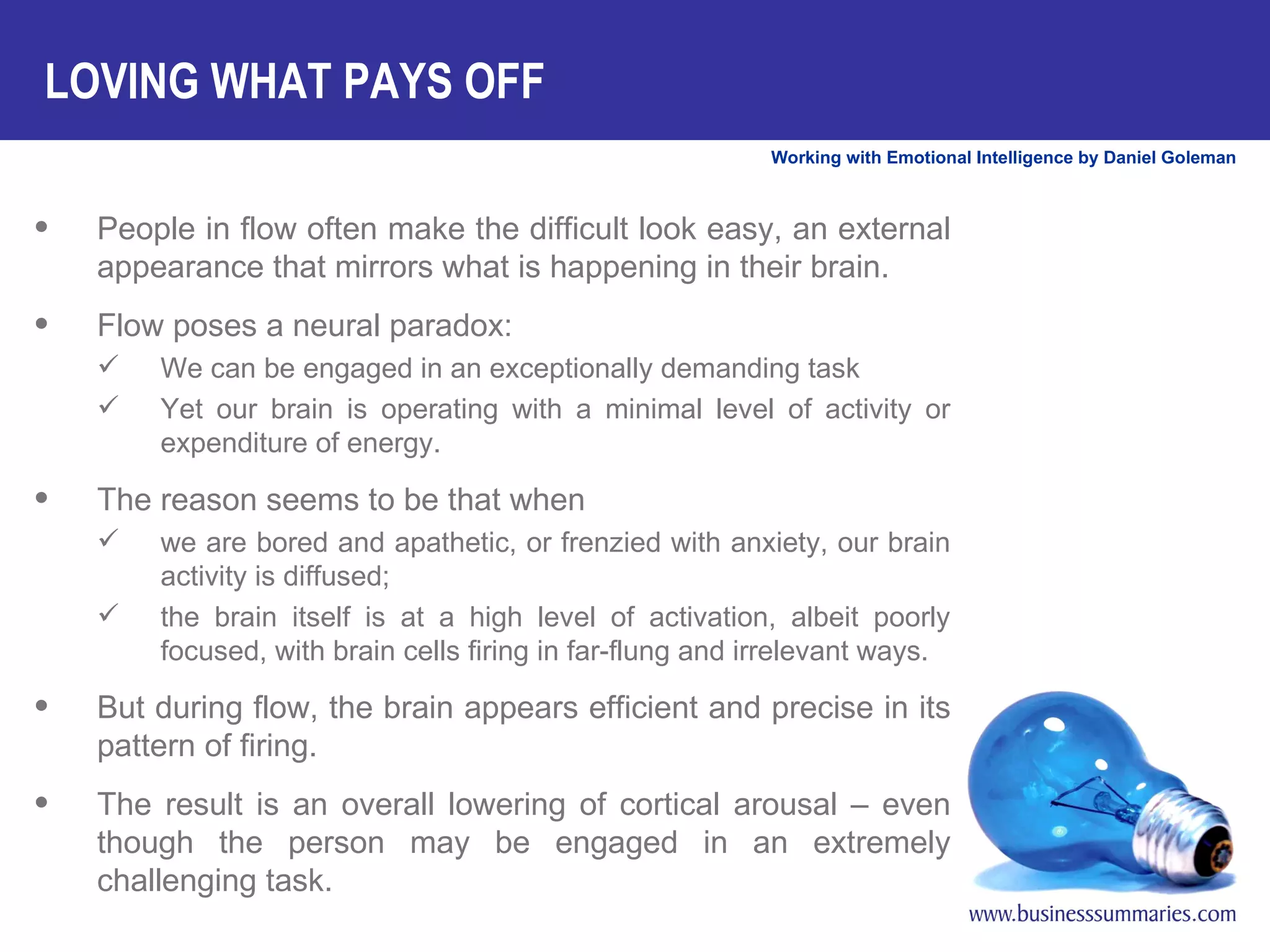 LOVING WHAT PAYS OFF

Working with Emotional Intelligence by Daniel Goleman

• People in flow often make the difficult look easy, an external appearance that mirrors what is happening in their brain.

• Flow poses a neural paradox:
✓ We can be engaged in an exceptionally demanding task
✓ Yet our brain is operating with a minimal level of activity or expenditure of energy.

• The reason seems to be that when
✓ we are bored and apathetic, or frenzied with anxiety, our brain activity is diffused;
✓ the brain itself is at a high level of activation, albeit poorly focused, with brain cells firing in far-flung and irrelevant ways.

• But during flow, the brain appears efficient and precise in its pattern of firing.

• The result is an overall lowering of cortical arousal – even though the person may be engaged in an extremely challenging task.

www.businesssummaries.com